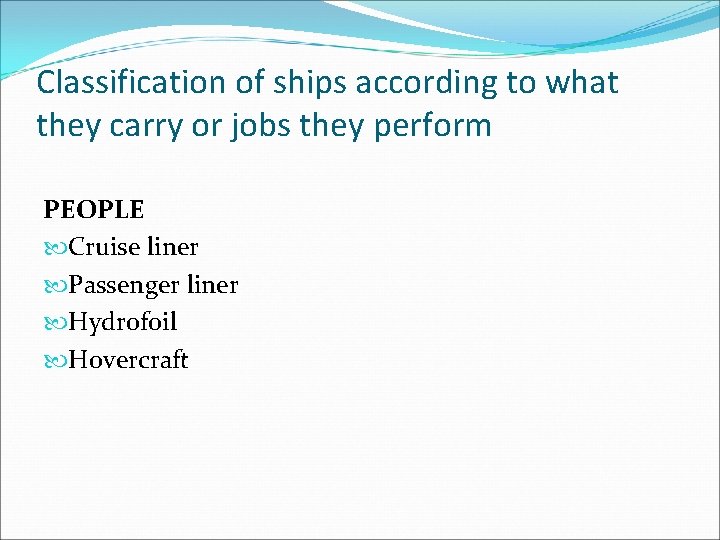 Classification of ships according to what they carry or jobs they perform

PEOPLE

Cruise liner

Passenger liner

Hydrofoil

Hovercraft